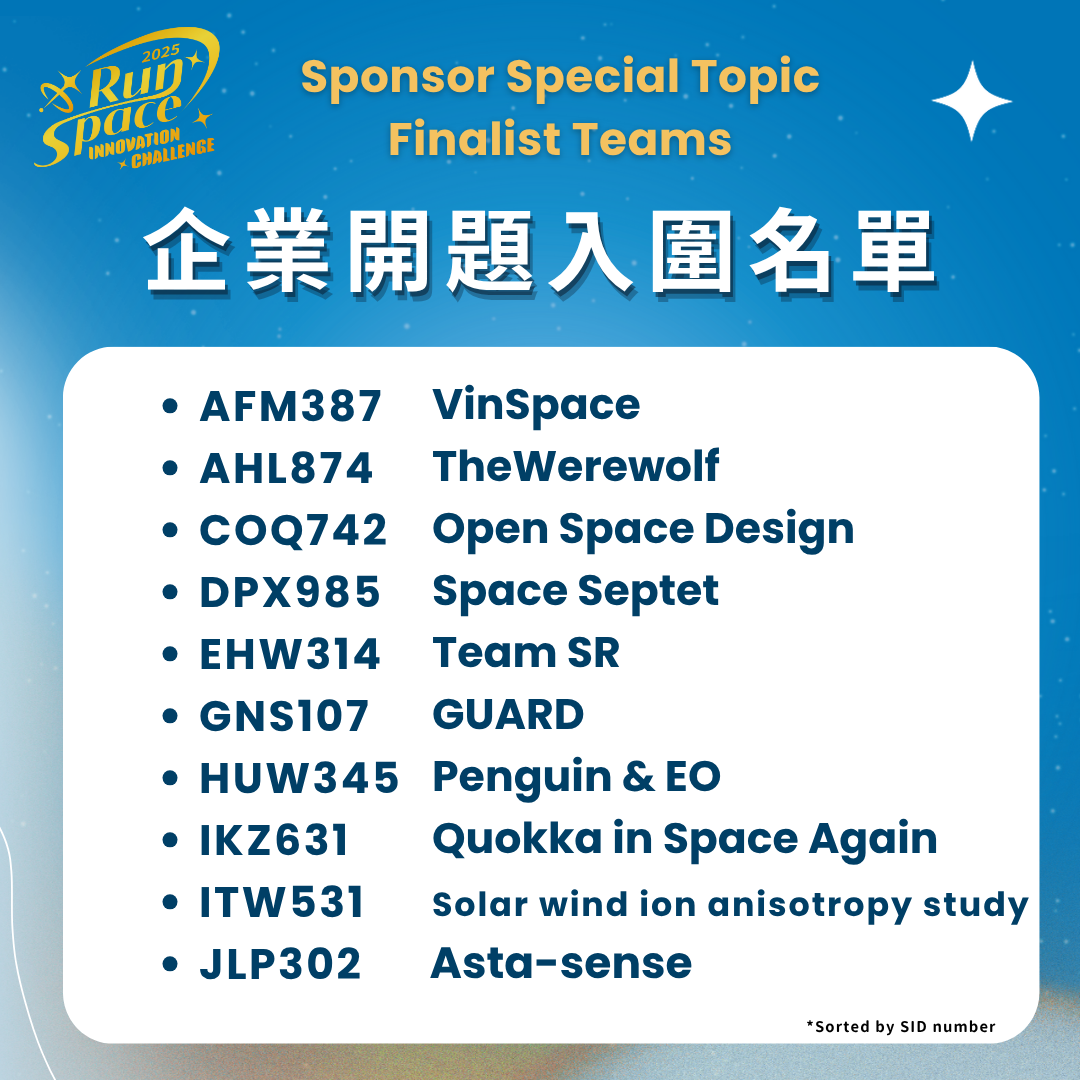 2025 Run Space INNOVATION CHALLENGE

Sponsor Special Topic Finalist Teams

企業開題入圍名單

- AFM387 VinSpace
- AHL874 TheWerewolf
- COQ742 Open Space Design
- DPX985 Space Septet
- EHW314 Team SR
- GNS107 GUARD
- HUW345 Penguin & EO
- IKZ631 Quokka in Space Again
- ITW531 Solar wind ion anisotropy study
- JLP302 Asta-sense

*Sorted by SID number